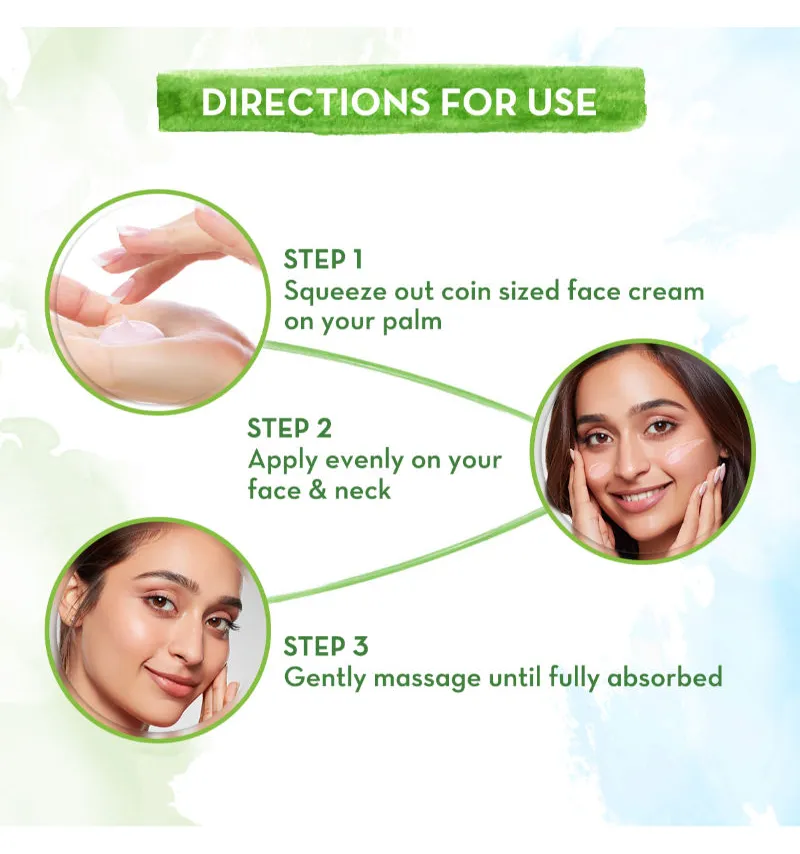 DIRECTIONS FOR USE

STEP 1
Squeeze out coin sized face cream on your palm

STEP 2
Apply evenly on your face & neck

STEP 3
Gently massage until fully absorbed